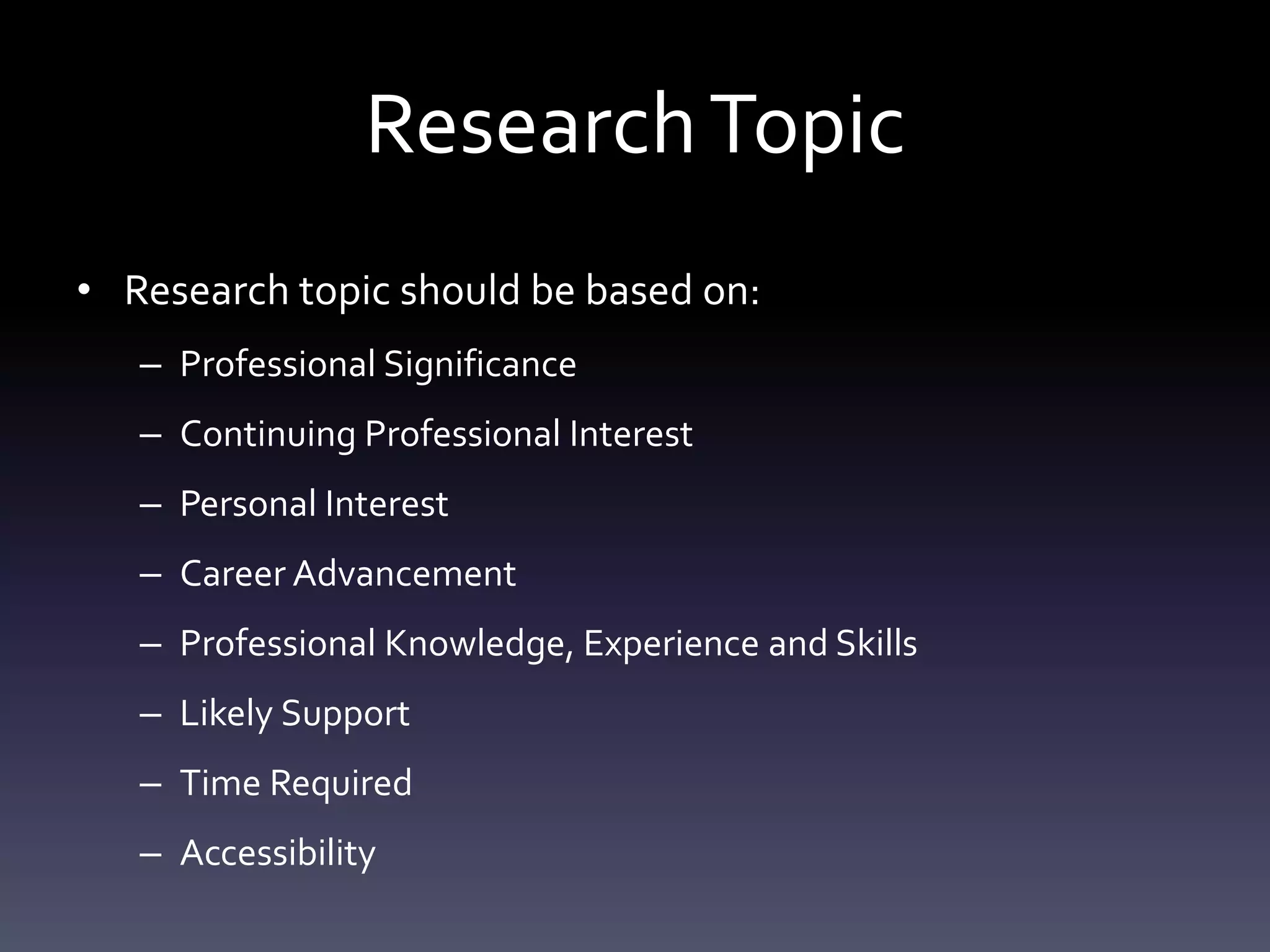 Research Topic

• Research topic should be based on:
– Professional Significance
– Continuing Professional Interest
– Personal Interest
– Career Advancement
– Professional Knowledge, Experience and Skills
– Likely Support
– Time Required
– Accessibility